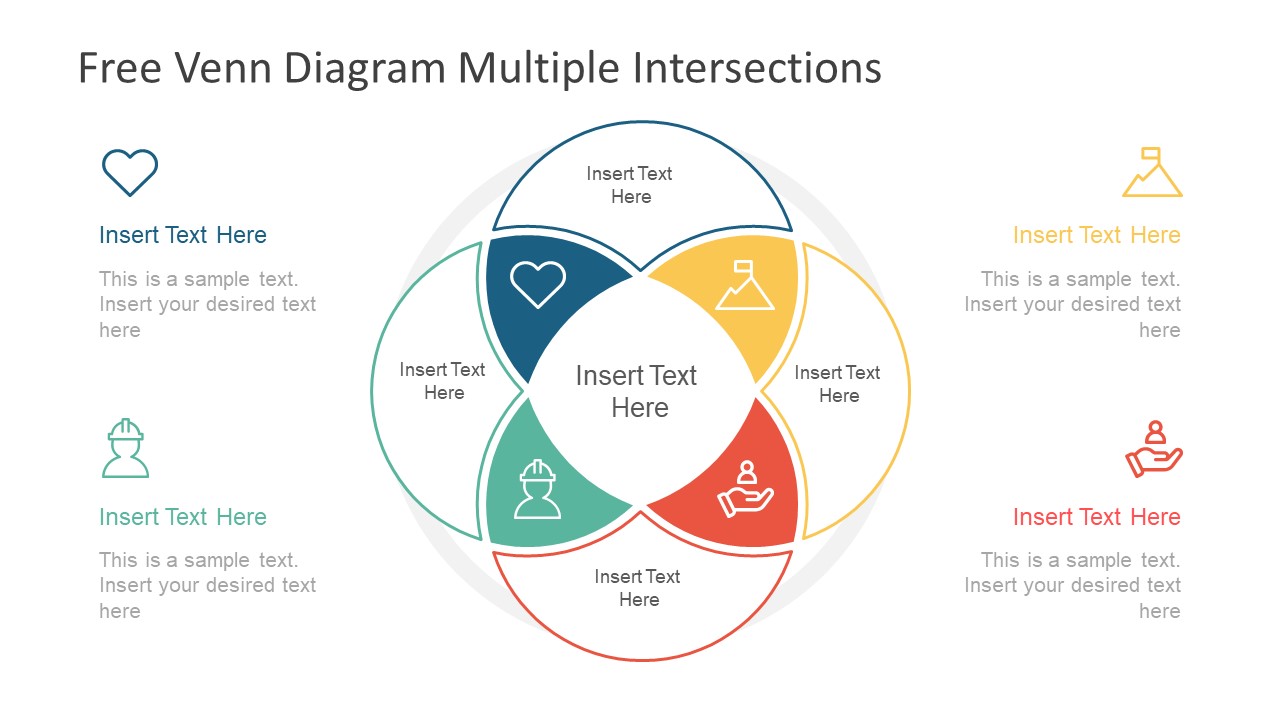 Free Venn Diagram Multiple Intersections

Insert Text Here

This is a sample text. Insert your desired text here

Insert Text Here

This is a sample text. Insert your desired text here

Insert Text Here

Insert Text Here

Insert Text Here

Insert Text Here

Insert Text Here

Insert Text Here

This is a sample text. Insert your desired text here

Insert Text Here

This is a sample text. Insert your desired text here